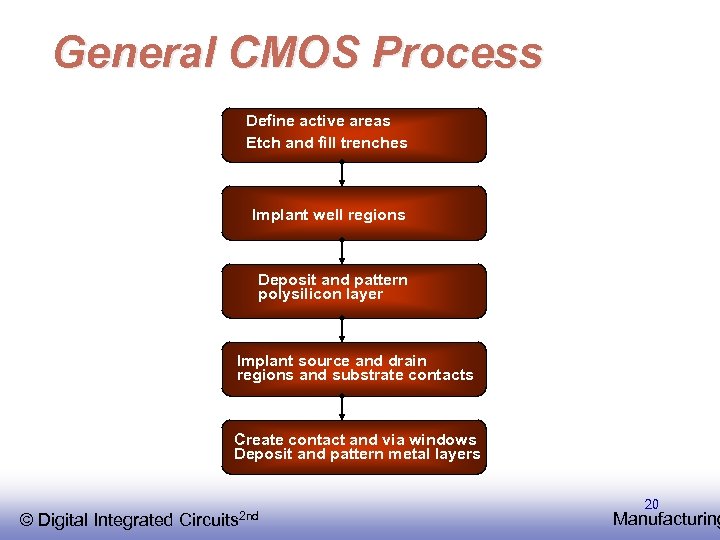 General CMOS Process

Define active areas
Etch and fill trenches

Implant well regions

Deposit and pattern polysilicon layer

Implant source and drain regions and substrate contacts

Create contact and via windows
Deposit and pattern metal layers

© Digital Integrated Circuits$^{2nd}$

20

Manufacturing